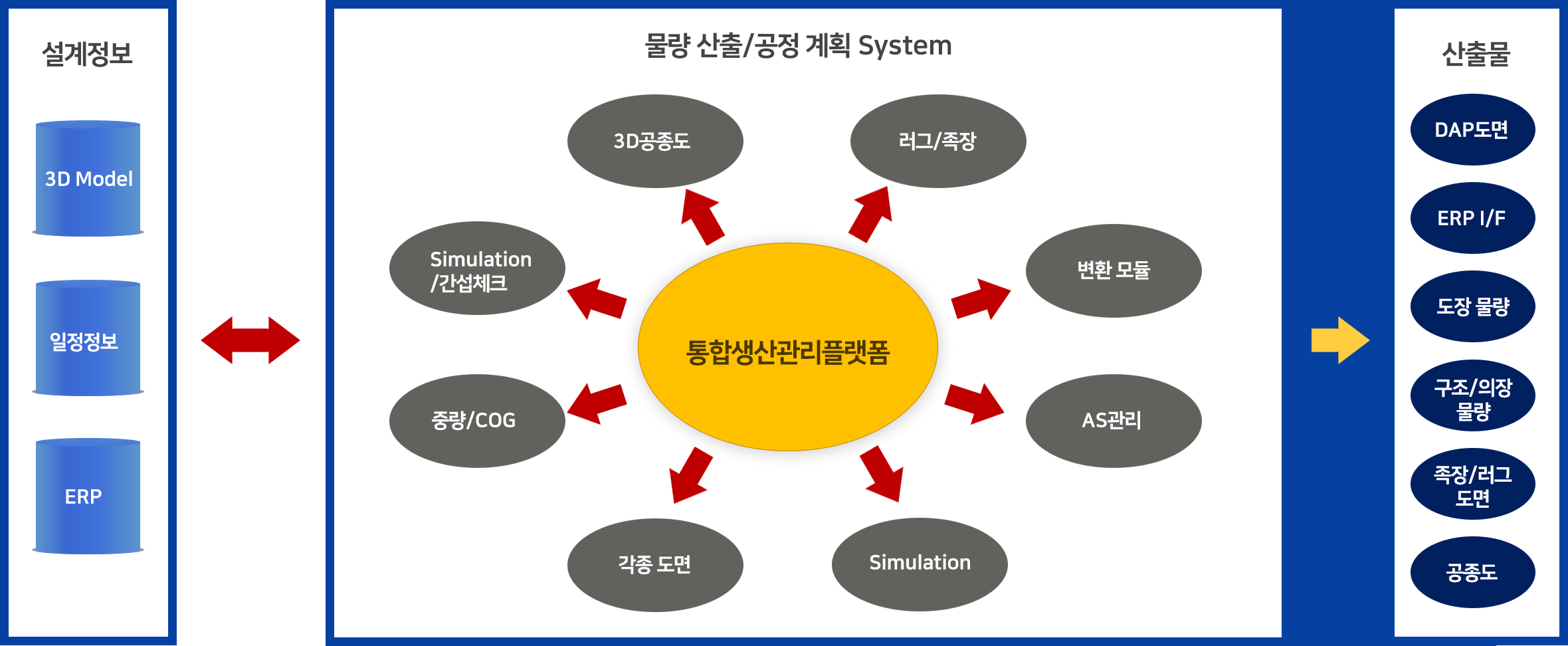 설계정보

3D Model

일정정보

ERP

물량 산출/공정 계획 System

3D공종도

러그/족장

Simulation /간섭체크

변환 모듈

통합생산관리플랫폼

중량/COG

AS관리

각종 도면

Simulation

산출물

DAP도면

ERP I/F

도장 물량

구조/의장 물량

족장/러그 도면

공종도